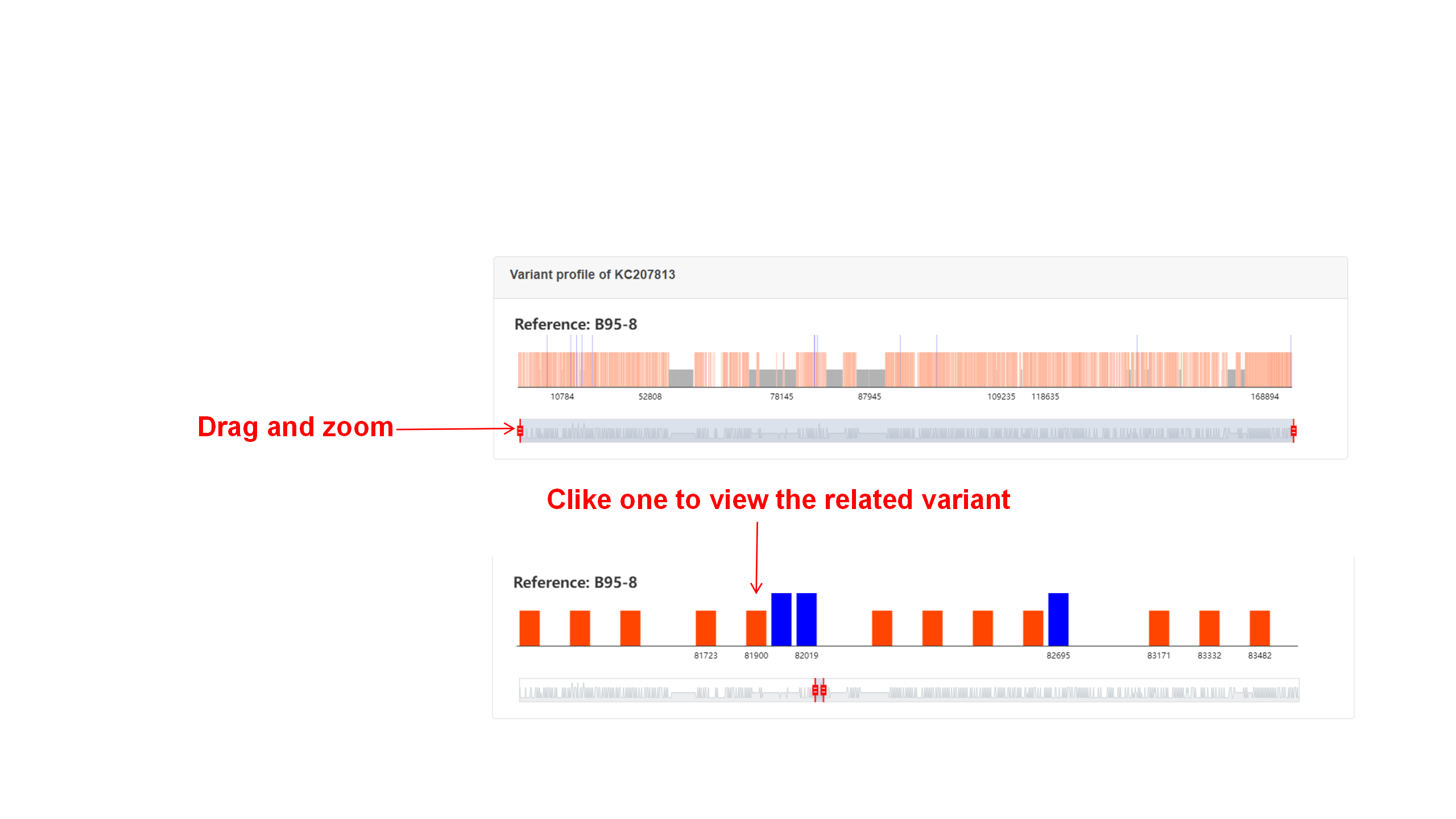 Variant profile of KC207813

Reference: B95-8

10784 52808 78145 87945 109235 118635 168894

Drag and zoom

Clike one to view the related variant

Reference: B95-8

81723 81900 82019 82695 83171 83332 83482